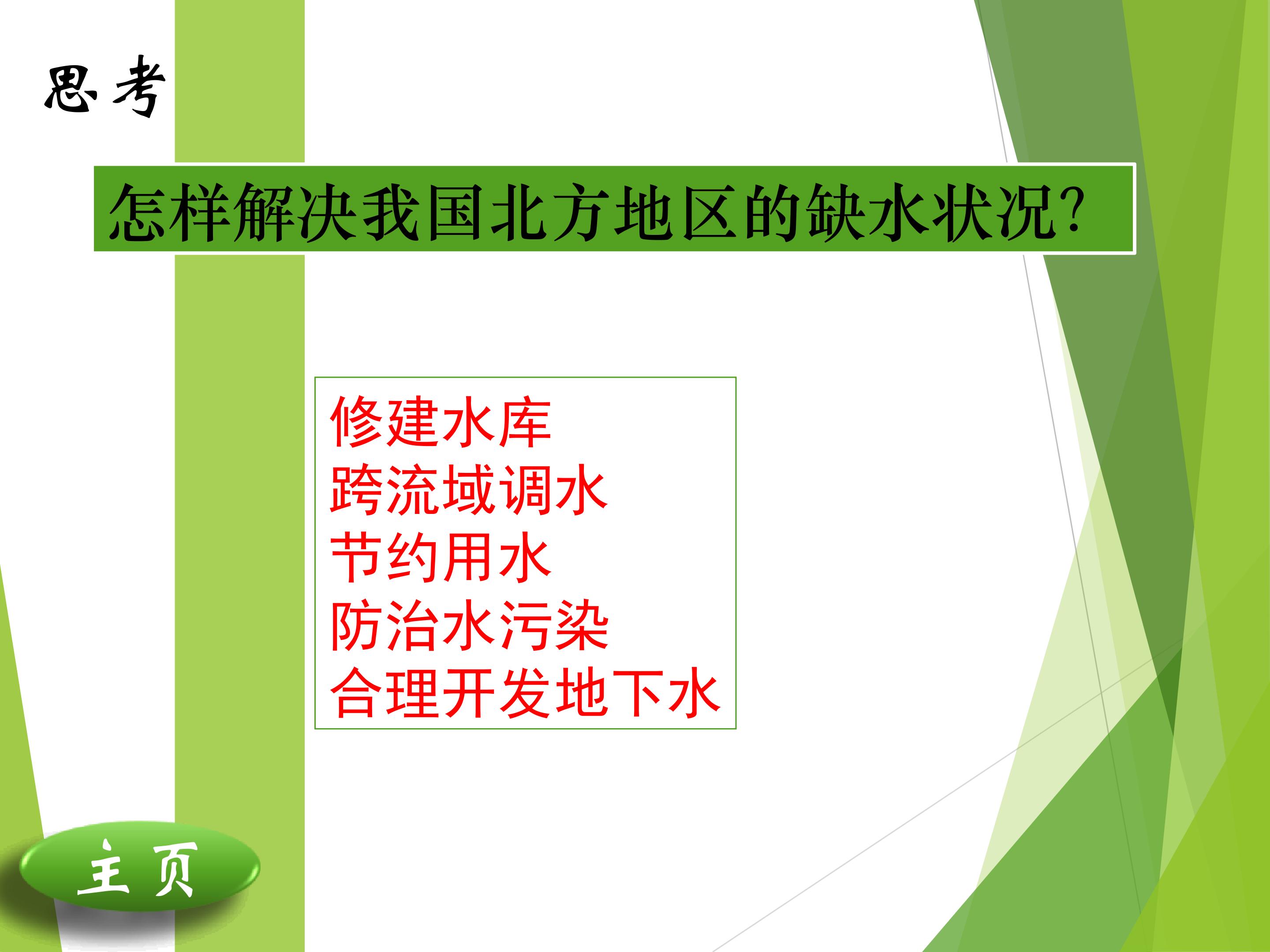 思考

怎样解决我国北方地区的缺水状况?

修建水库
跨流域调水
节约用水
防治水污染
合理开发地下水

主页